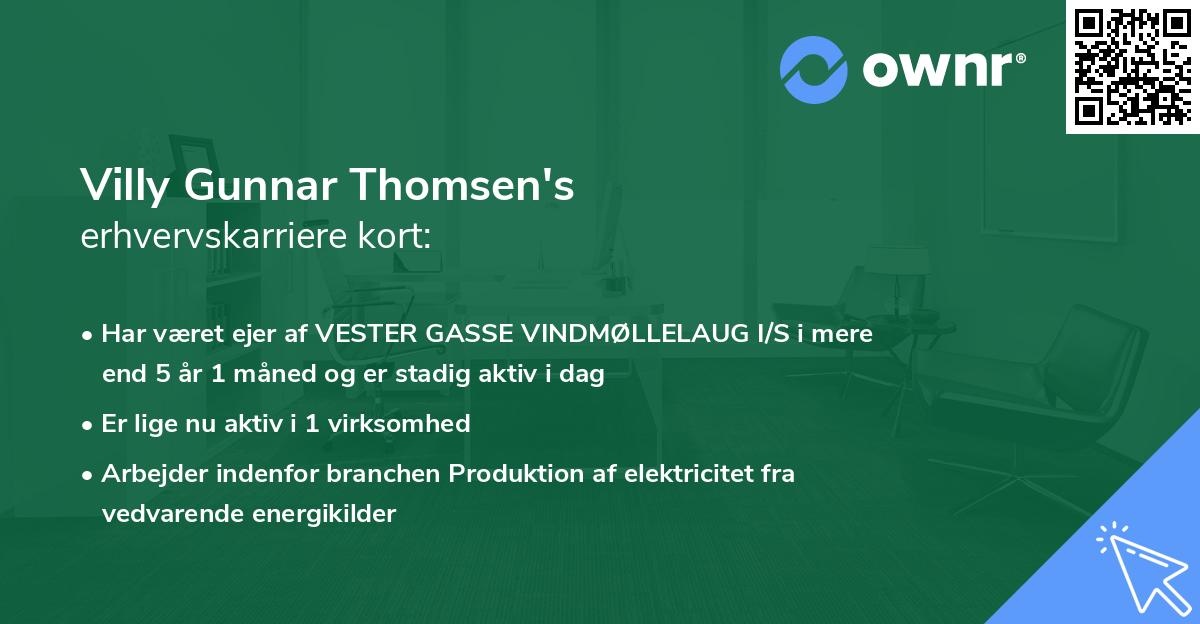 ownr®

Villy Gunnar Thomsen's
erhvervskarriere kort:

• Har været ejer af VESTER GASSE VINDMØLLELAUG I/S i mere end 5 år 1 måned og er stadig aktiv i dag

• Er lige nu aktiv i 1 virksomhed

• Arbejder indenfor branchen Produktion af elektricitet fra vedvarende energikilder